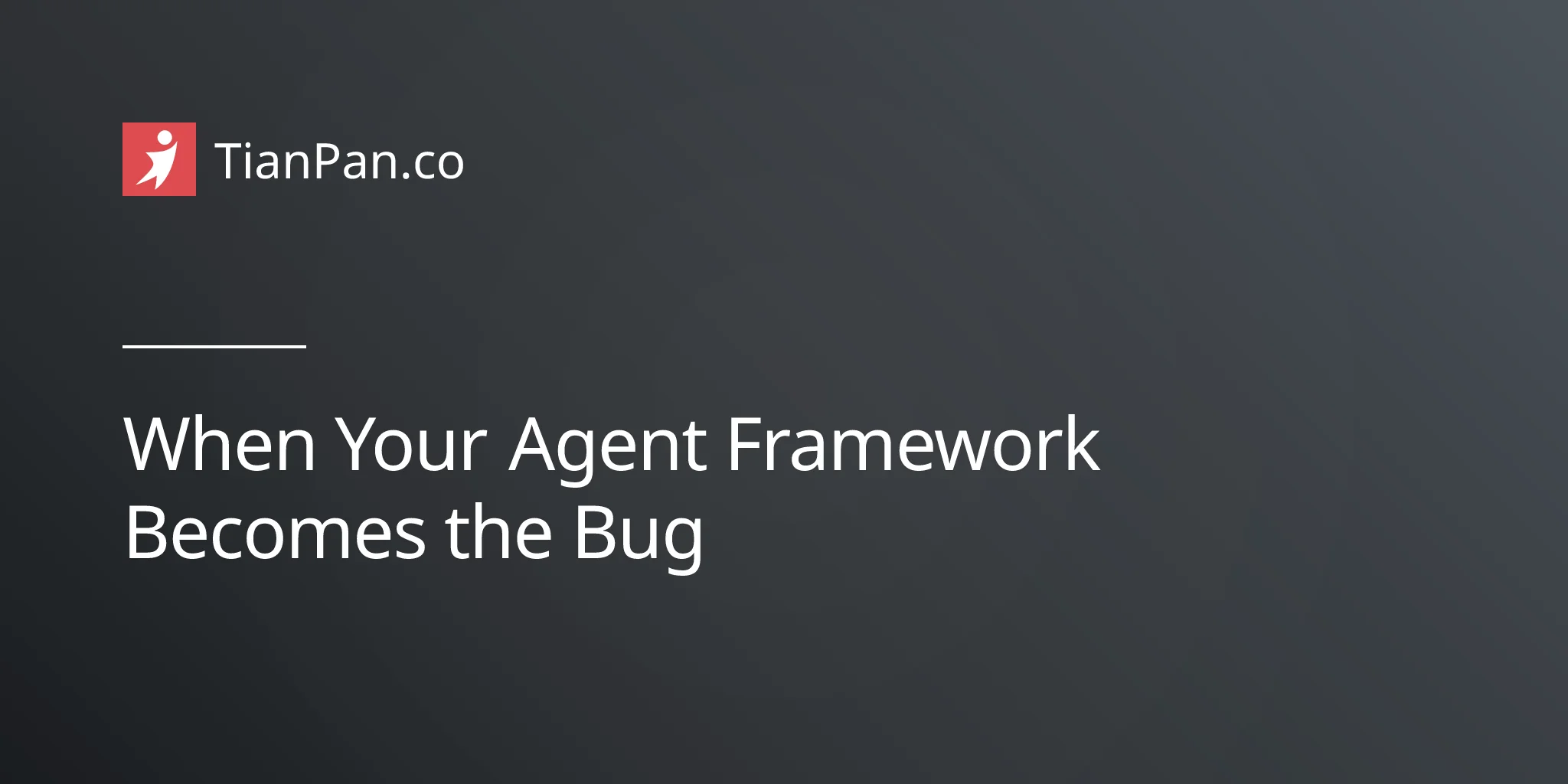 TianPan.co

When Your Agent Framework Becomes the Bug